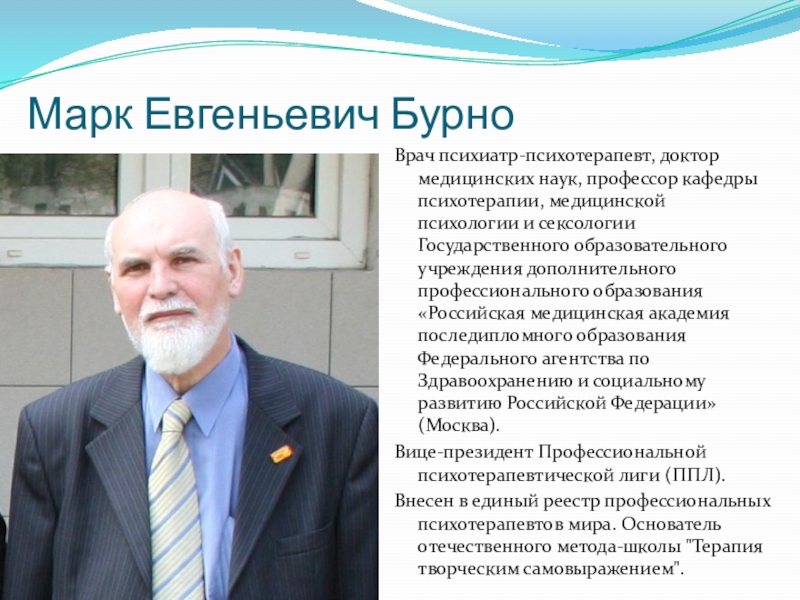 Марк Евгеньевич Бурно

Врач психиатр-психотерапевт, доктор медицинских наук, профессор кафедры психотерапии, медицинской психологии и сексологии Государственного образовательного учреждения дополнительного профессионального образования «Российская медицинская академия последипломного образования Федерального агентства по Здравоохранению и социальному развитию Российской Федерации» (Москва).

Вице-президент Профессиональной психотерапевтической лиги (ППЛ).

Внесен в единый реестр профессиональных психотерапевтов мира. Основатель отечественного метода-школы "Терапия творческим самовыражением".